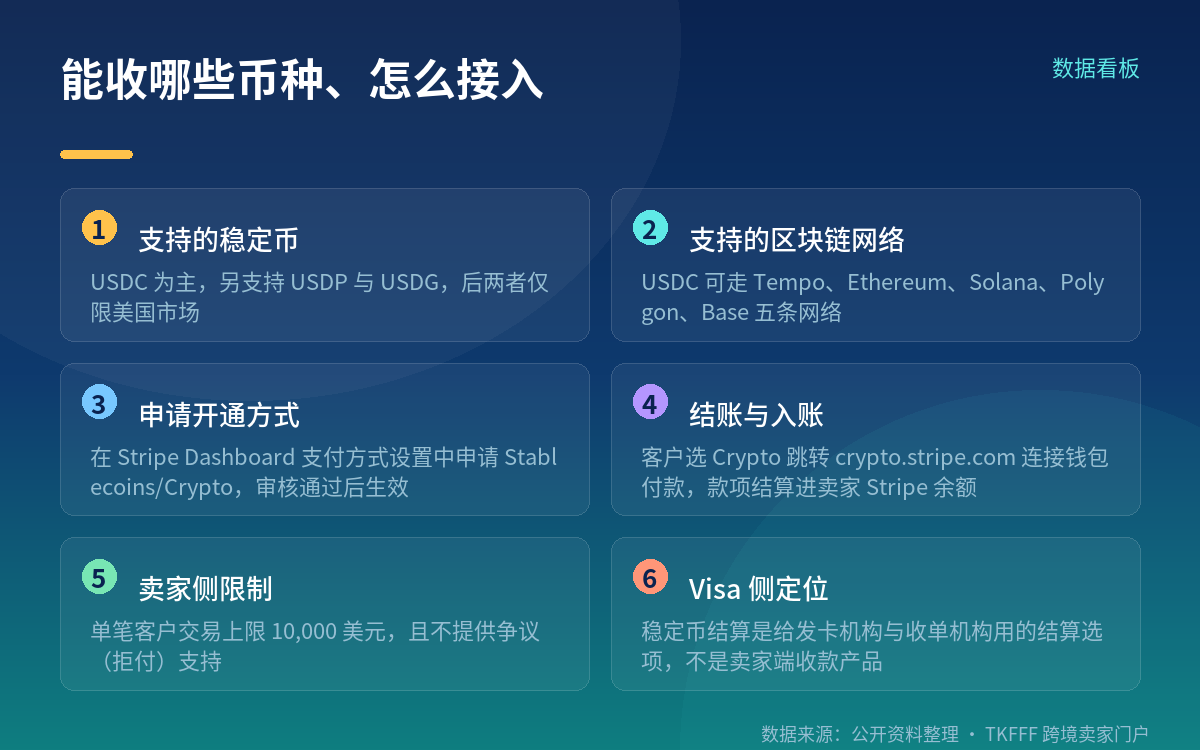 能收哪些币种、怎么接入

数据看板

1 支持的稳定币

USDC 为主，另支持 USDP 与 USDG，后两者仅限美国市场

2 支持的区块链网络

USDC 可走 Tempo、Ethereum、Solana、Polygon、Base 五条网络

3 申请开通方式

在 Stripe Dashboard 支付方式设置中申请 Stablecoins/Crypto，审核通过后生效

4 结账与入账

客户选 Crypto 跳转 crypto.stripe.com 连接钱包付款，款项结算进卖家 Stripe 余额

5 卖家侧限制

单笔客户交易上限 10,000 美元，且不提供争议（拒付）支持

6 Visa 侧定位

稳定币结算是给发卡机构与收单机构用的结算选项，不是卖家端收款产品

数据来源：公开资料整理 · TKFFF 跨境卖家门户